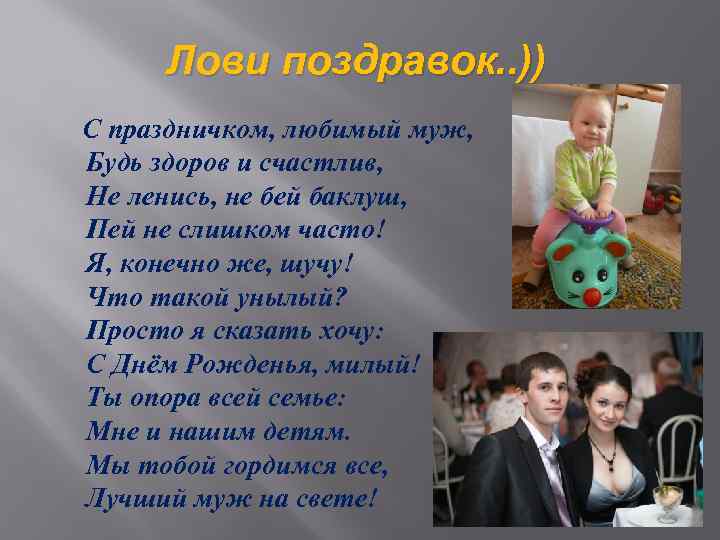 Лови поздравок..))

С праздничком, любимый муж,
Будь здоров и счастлив,
Не ленись, не бей баклуш,
Пей не слишком часто!
Я, конечно же, шучу!
Что такой унылый?
Просто я сказать хочу:
С Днём Рожденья, милый!
Ты опора всей семье:
Мне и нашим детям.
Мы тобой гордимся все,
Лучший муж на свете!